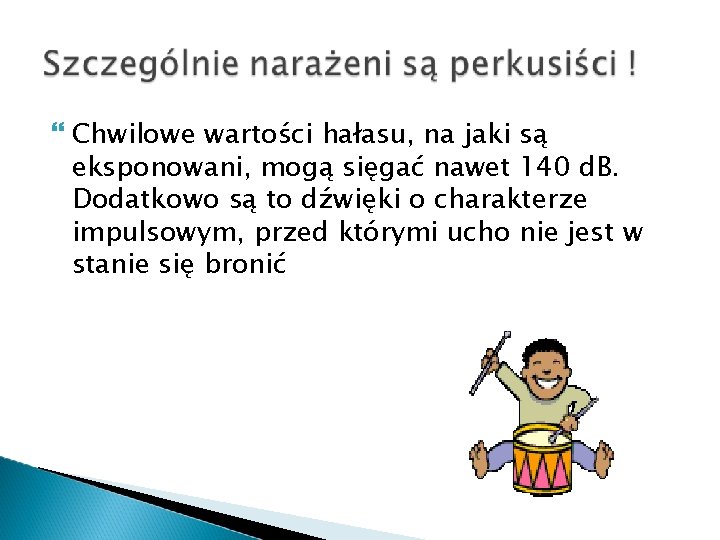 Szczególnie narażeni są perkusiści !

Chwilowe wartości hałasu, na jaki są eksponowani, mogą sięgać nawet 140 dB. Dodatkowo są to dźwięki o charakterze impulsowym, przed którymi ucho nie jest w stanie się bronić